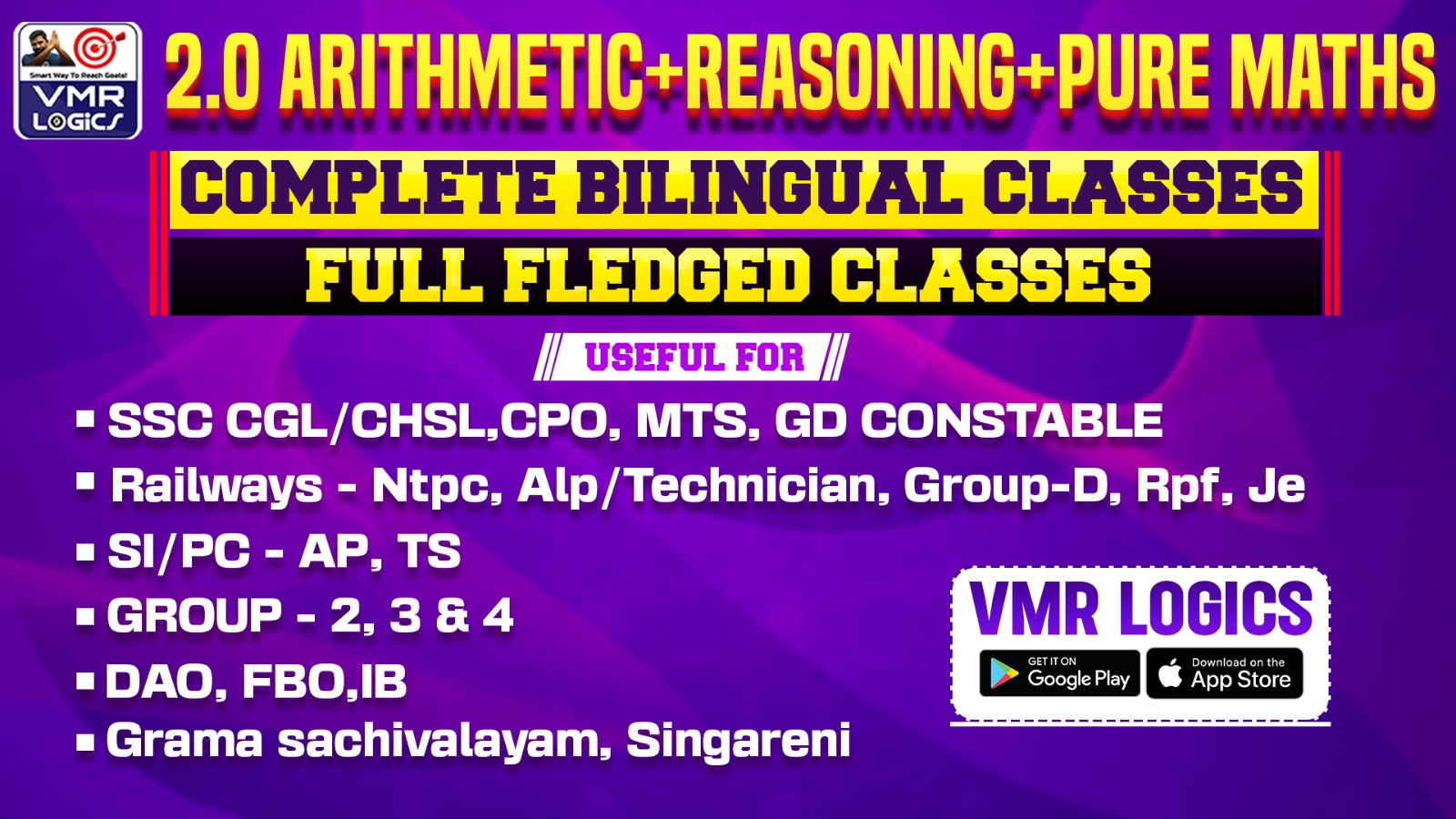 Smart Way To Reach Goals!
VMR LOGICS

2.0 ARITHMETIC+REASONING+PURE MATHS

COMPLETE BILINGUAL CLASSES

FULL FLEDGED CLASSES

USEFUL FOR

▪ SSC CGL/CHSL,CPO, MTS, GD CONSTABLE
▪ Railways - Ntpc, Alp/Technician, Group-D, Rpf, Je
▪ SI/PC - AP, TS
▪ GROUP - 2, 3 & 4
▪ DAO, FBO,IB
▪ Grama sachivalayam, Singareni

VMR LOGICS
GET IT ON Google Play
Download on the App Store